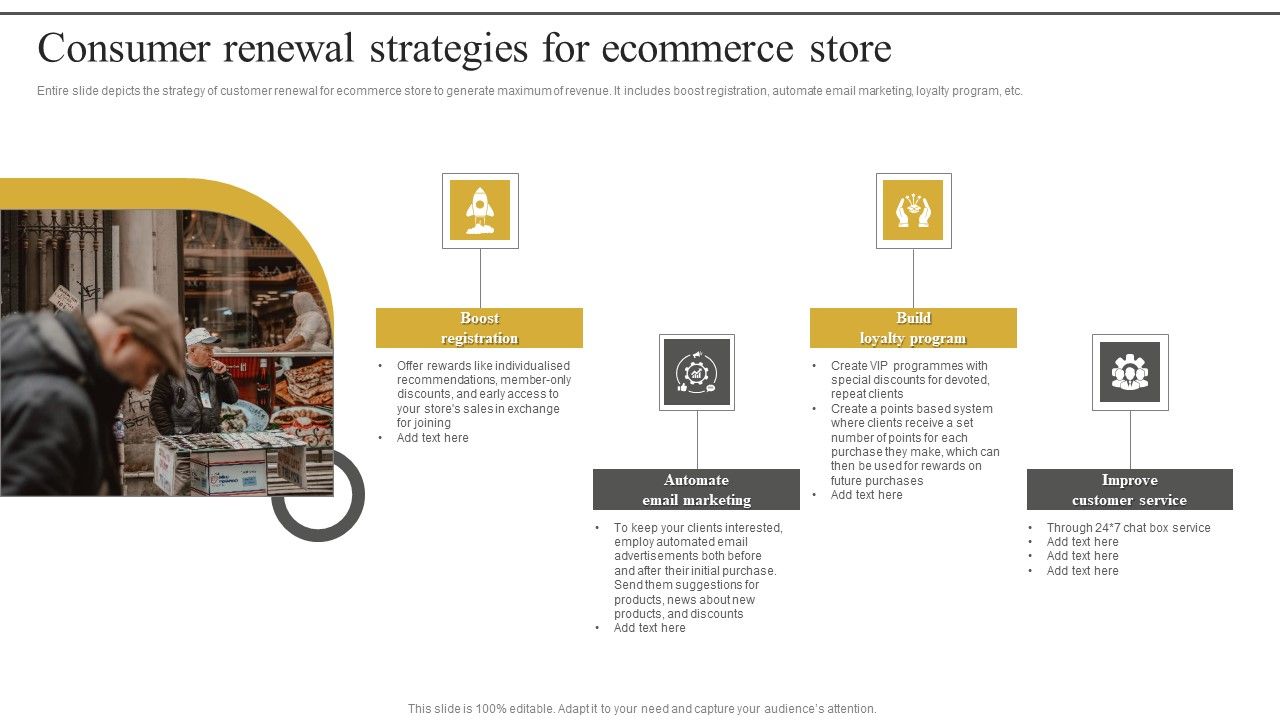 Consumer renewal strategies for ecommerce store

Entire slide depicts the strategy of customer renewal for ecommerce store to generate maximum of revenue. It includes boost registration, automate email marketing, loyalty program, etc.

Boost registration

• Offer rewards like individualised recommendations, member-only discounts, and early access to your store's sales in exchange for joining
• Add text here

Automate email marketing

• To keep your clients interested, employ automated email advertisements both before and after their initial purchase. Send them suggestions for products, news about new products, and discounts
• Add text here

Build loyalty program

• Create VIP programmes with special discounts for devoted, repeat clients
• Create a points based system where clients receive a set number of points for each purchase they make, which can then be used for rewards on future purchases
• Add text here

Improve customer service

• Through 24*7 chat box service
• Add text here
• Add text here
• Add text here

This slide is 100% editable. Adapt it to your need and capture your audience's attention.